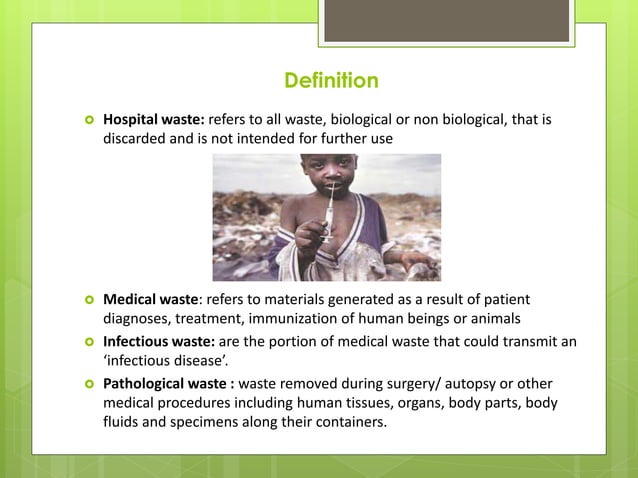 Definition

Hospital waste: refers to all waste, biological or non biological, that is discarded and is not intended for further use

Medical waste: refers to materials generated as a result of patient diagnoses, treatment, immunization of human beings or animals

Infectious waste: are the portion of medical waste that could transmit an ‘infectious disease’.

Pathological waste : waste removed during surgery/ autopsy or other medical procedures including human tissues, organs, body parts, body fluids and specimens along their containers.